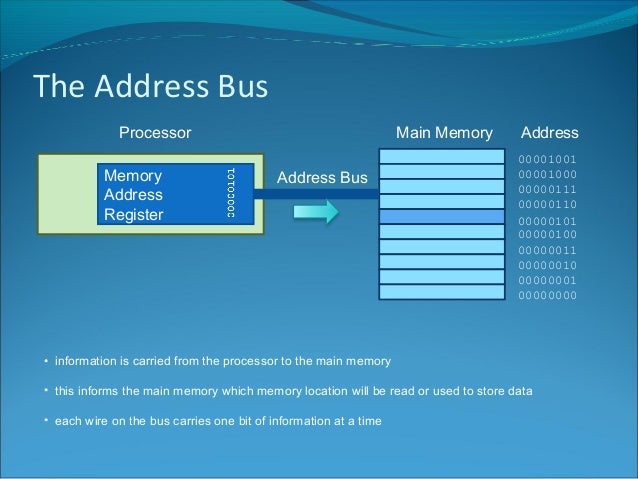 The Address Bus

Processor

Memory Address Register

00000101

Address Bus

Main Memory

Address

00001001
00001000
00000111
00000110
00000101
00000100
00000011
00000010
00000001
00000000

• information is carried from the processor to the main memory

• this informs the main memory which memory location will be read or used to store data

• each wire on the bus carries one bit of information at a time